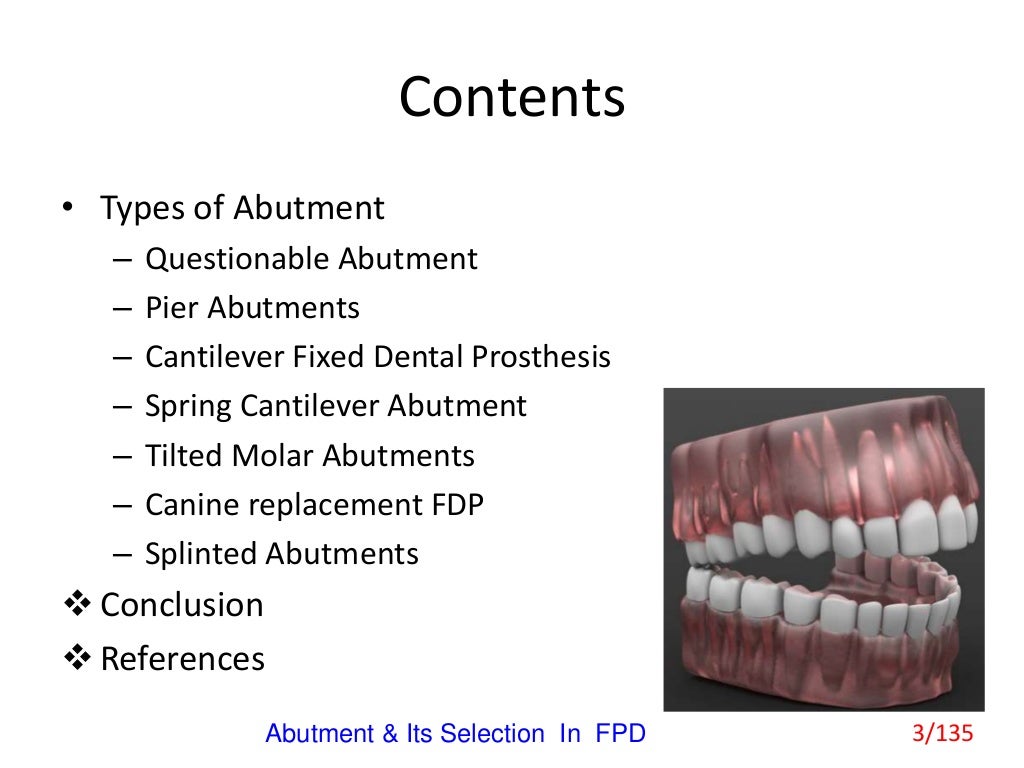 Contents

• Types of Abutment
  – Questionable Abutment
  – Pier Abutments
  – Cantilever Fixed Dental Prosthesis
  – Spring Cantilever Abutment
  – Tilted Molar Abutments
  – Canine replacement FDP
  – Splinted Abutments
❖ Conclusion
❖ References

Abutment & Its Selection In FPD

3/135